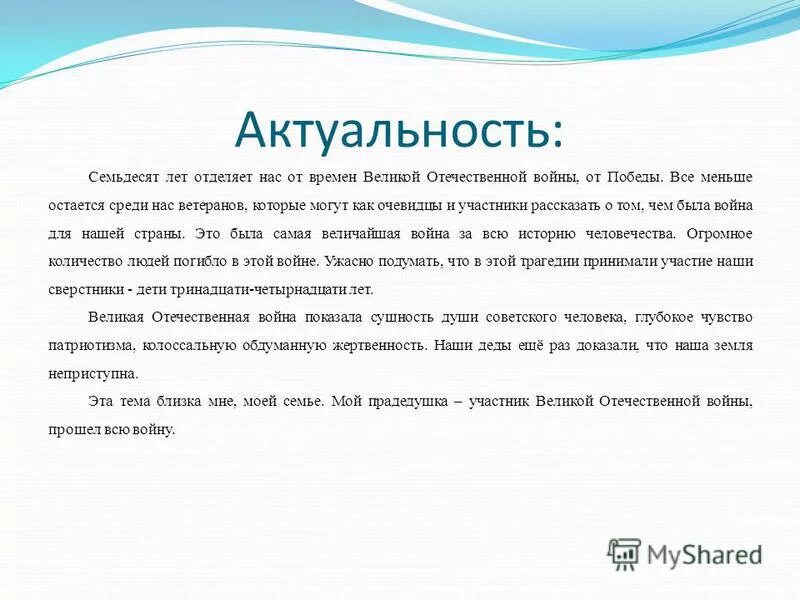 Актуальность:

Семьдесят лет отделяет нас от времен Великой Отечественной войны, от Победы. Все меньше остается среди нас ветеранов, которые могут как очевидцы и участники рассказать о том, чем была война для нашей страны. Это была самая величайшая война за всю историю человечества. Огромное количество людей погибло в этой войне. Ужасно подумать, что в этой трагедии принимали участие наши сверстники - дети тринадцати-четырнадцати лет.

Великая Отечественная война показала сущность души советского человека, глубокое чувство патриотизма, колоссальную обдуманную жертвенность. Наши деды ещё раз доказали, что наша земля неприступна.

Эта тема близка мне, моей семье. Мой прадедушка – участник Великой Отечественной войны, прошел всю войну.

MyShared